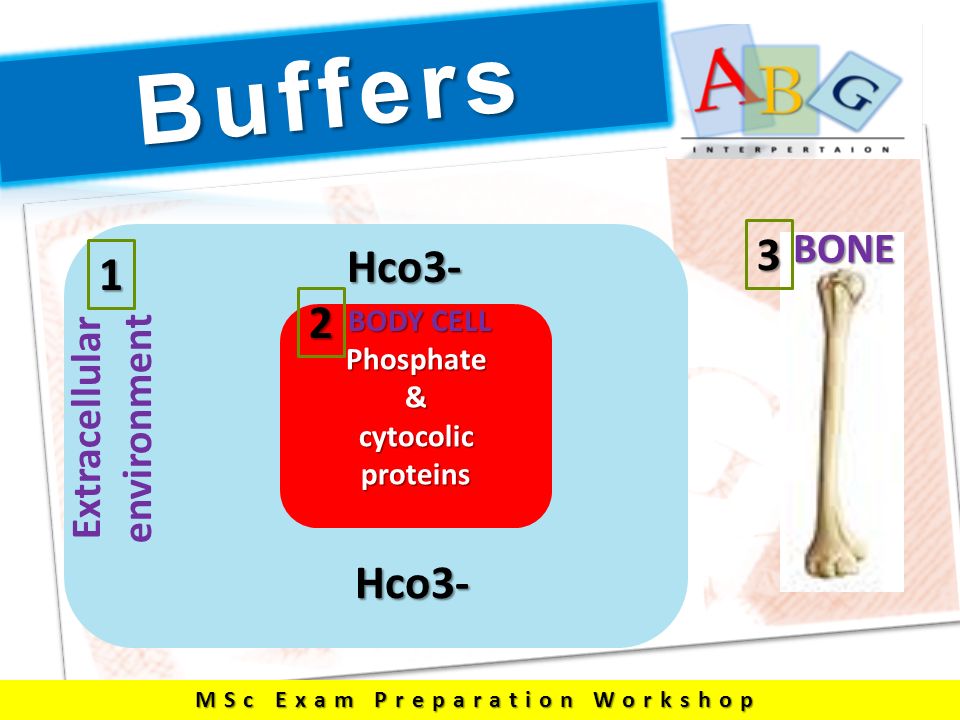 Buffers

ABG
INTERPERTAION

1
Extracellular environment

Hco3-

2 BODY CELL
Phosphate
&
cytocolic
proteins

Hco3-

3 BONE

MSc Exam Preparation Workshop